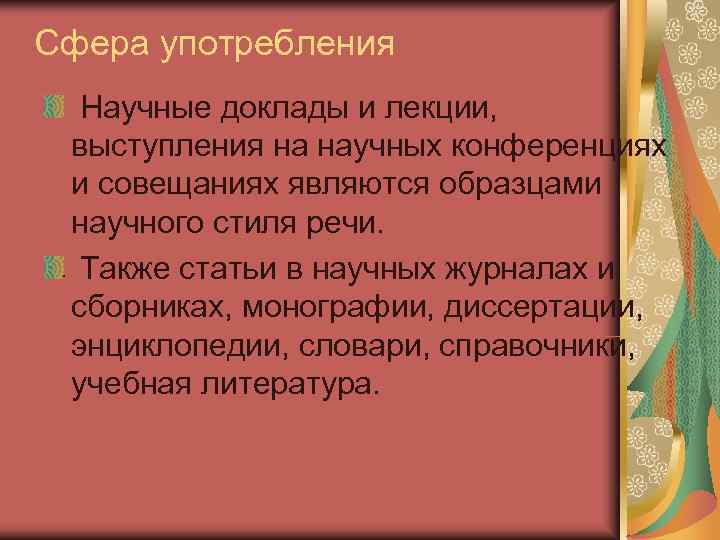 Сфера употребления

Научные доклады и лекции, выступления на научных конференциях и совещаниях являются образцами научного стиля речи.

Также статьи в научных журналах и сборниках, монографии, диссертации, энциклопедии, словари, справочники, учебная литература.